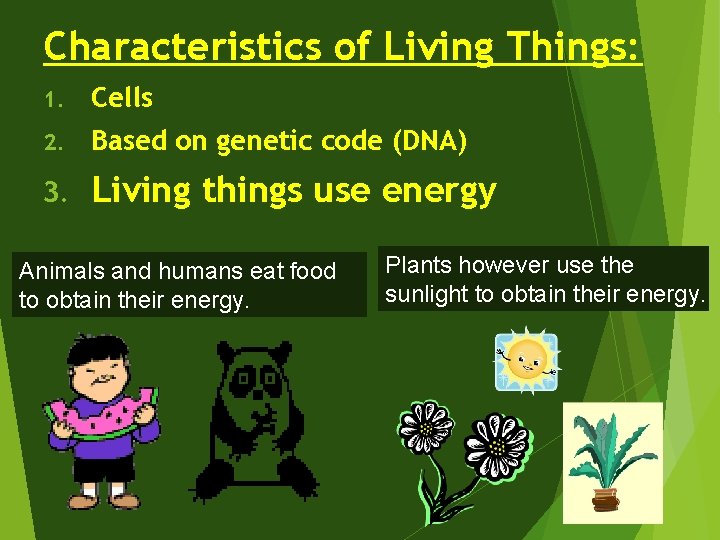 Characteristics of Living Things:

1. Cells
2. Based on genetic code (DNA)
3. Living things use energy

Animals and humans eat food to obtain their energy.

Plants however use the sunlight to obtain their energy.